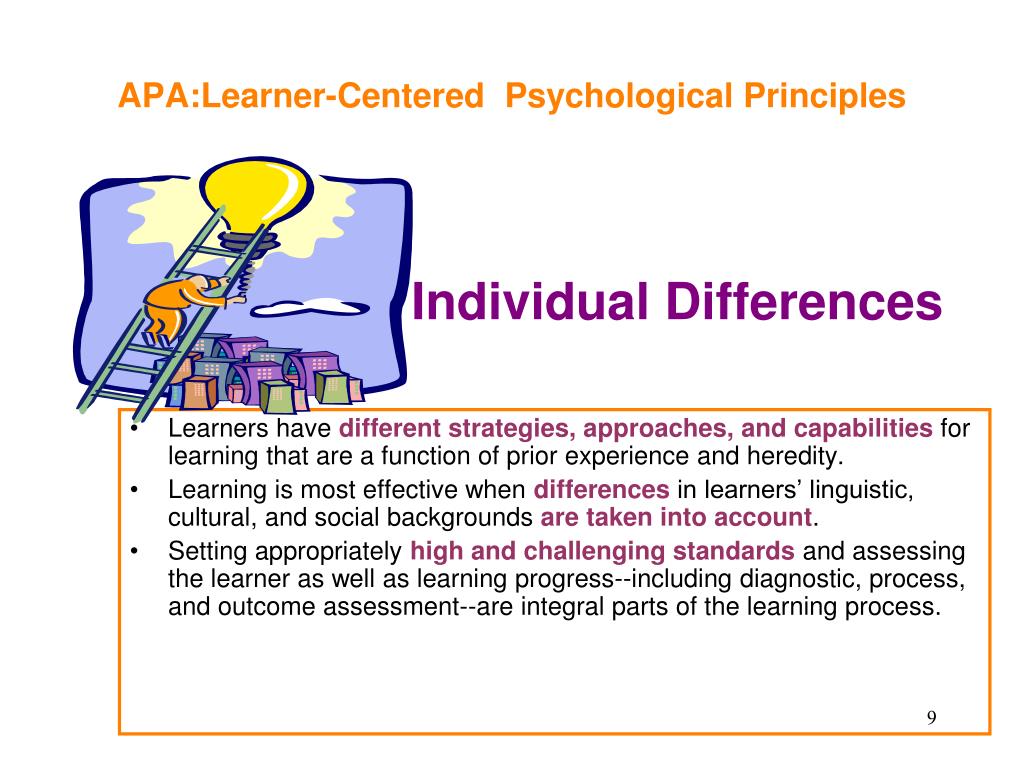 APA:Learner-Centered  Psychological Principles

Individual Differences

• Learners have different strategies, approaches, and capabilities for learning that are a function of prior experience and heredity.
• Learning is most effective when differences in learners' linguistic, cultural, and social backgrounds are taken into account.
• Setting appropriately high and challenging standards and assessing the learner as well as learning progress--including diagnostic, process, and outcome assessment--are integral parts of the learning process.

9